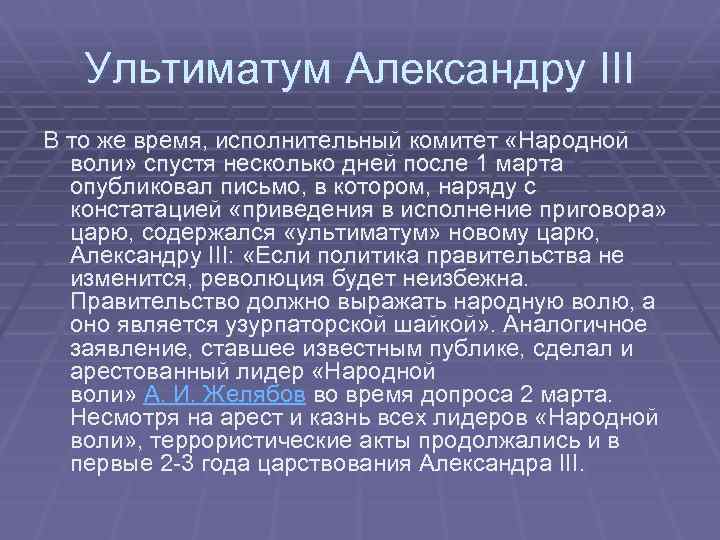 Ультиматум Александру III

В то же время, исполнительный комитет «Народной воли» спустя несколько дней после 1 марта опубликовал письмо, в котором, наряду с констатацией «приведения в исполнение приговора» царю, содержался «ультиматум» новому царю, Александру III: «Если политика правительства не изменится, революция будет неизбежна. Правительство должно выражать народную волю, а оно является узурпаторской шайкой». Аналогичное заявление, ставшее известным публике, сделал и арестованный лидер «Народной воли» А. И. Желябов во время допроса 2 марта. Несмотря на арест и казнь всех лидеров «Народной воли», террористические акты продолжались и в первые 2-3 года царствования Александра III.